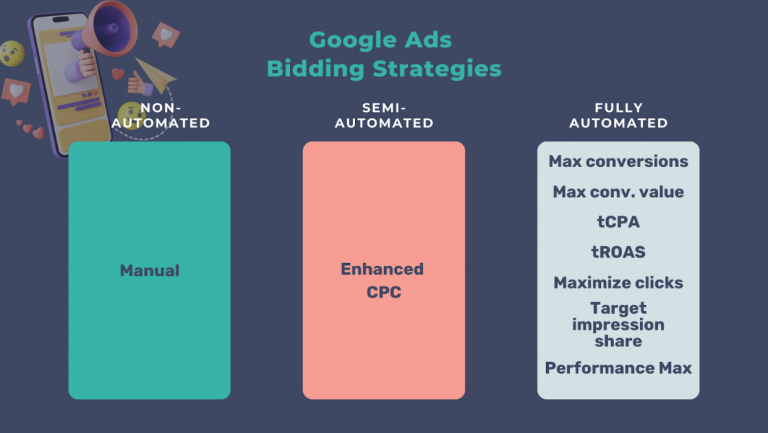 Google Ads
Bidding Strategies

NON-AUTOMATED

Manual

SEMI-AUTOMATED

Enhanced CPC

FULLY AUTOMATED

Max conversions

Max conv. value

tCPA

tROAS

Maximize clicks

Target impression share

Performance Max